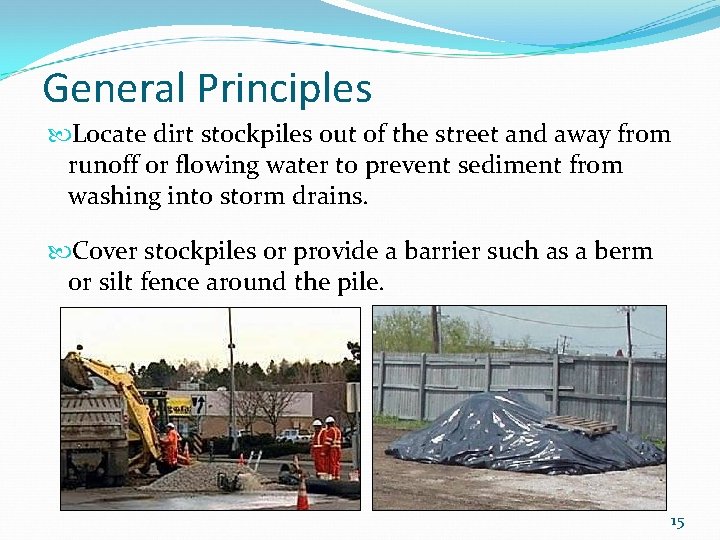 General Principles

Locate dirt stockpiles out of the street and away from runoff or flowing water to prevent sediment from washing into storm drains.

Cover stockpiles or provide a barrier such as a berm or silt fence around the pile.

15